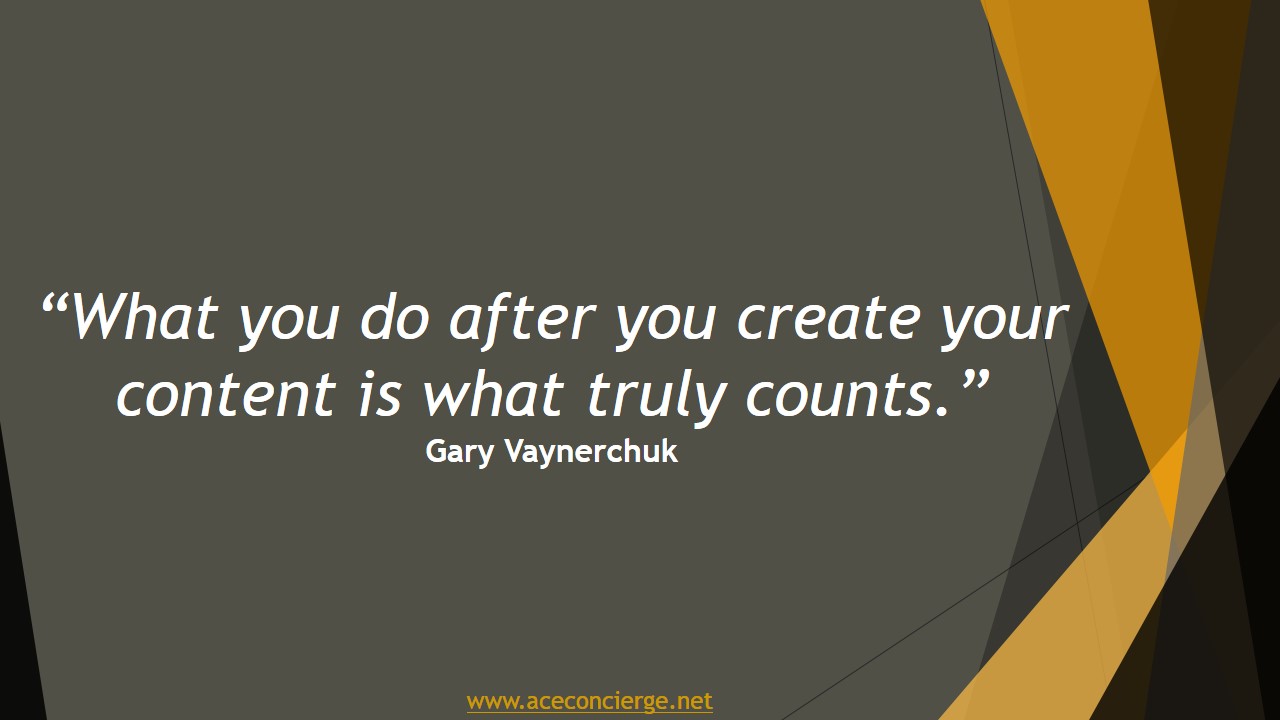 “What you do after you create your content is what truly counts.”

Gary Vaynerchuk

www.aceconcierge.net